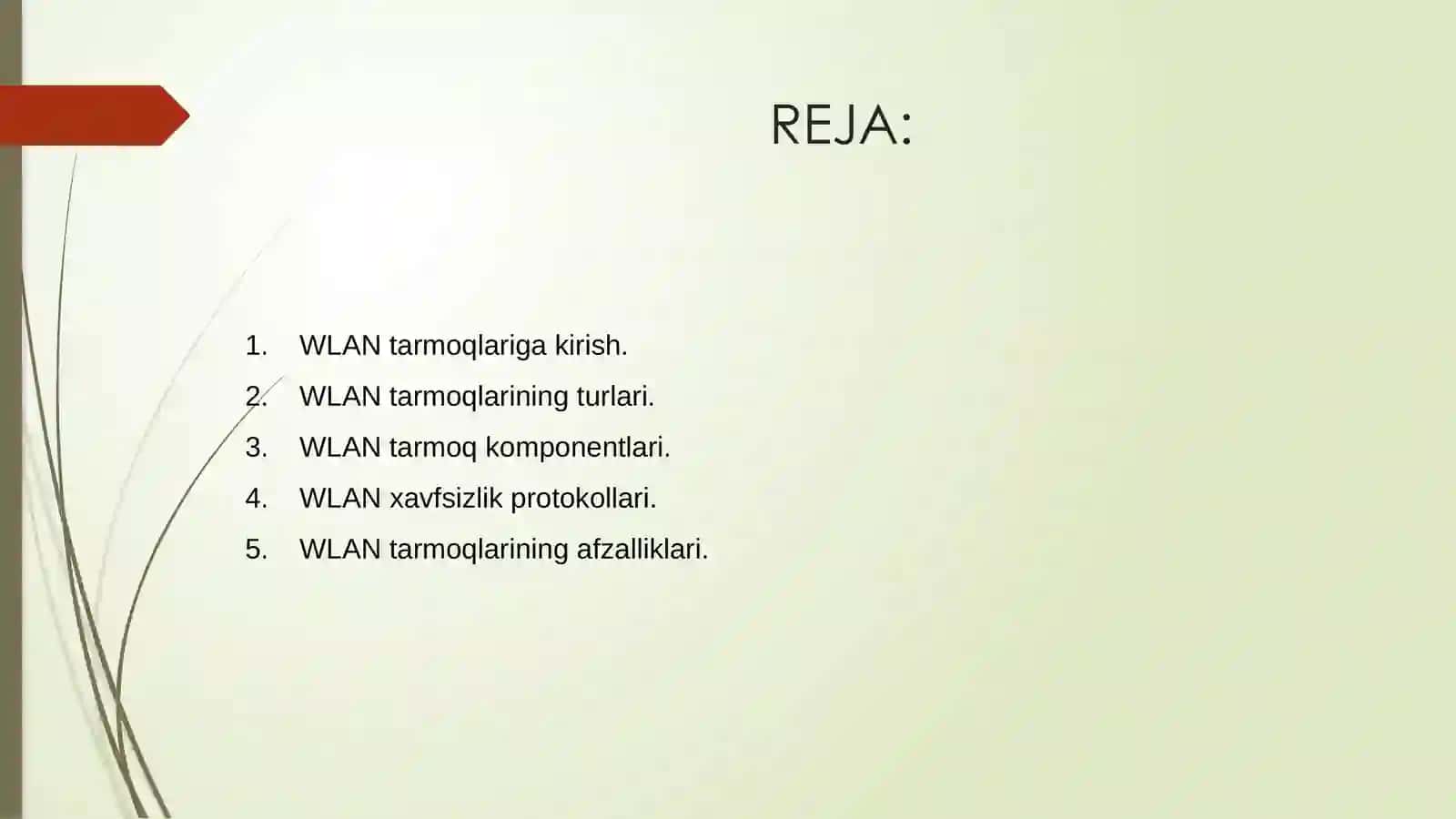 REJA:

1. WLAN tarmoqlariga kirish.
2. WLAN tarmoqlarining turlari.
3. WLAN tarmoq komponentlari.
4. WLAN xavfsizlik protokollari.
5. WLAN tarmoqlarining afzalliklari.